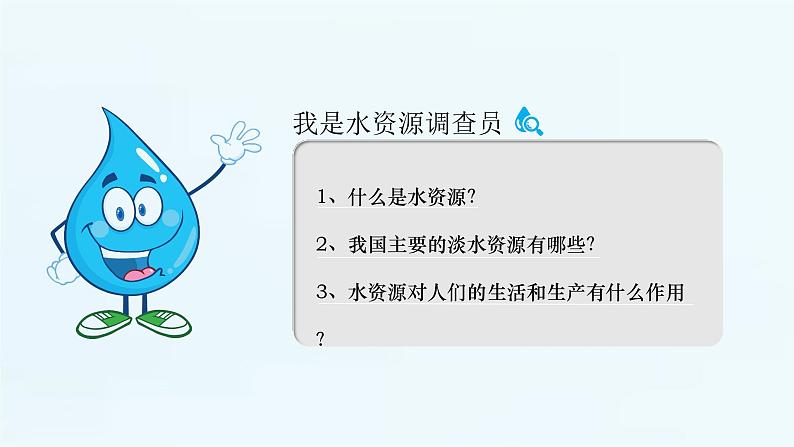 我是水资源调查员

1、什么是水资源?

2、我国主要的淡水资源有哪些?

3、水资源对人们的生活和生产有什么作用?